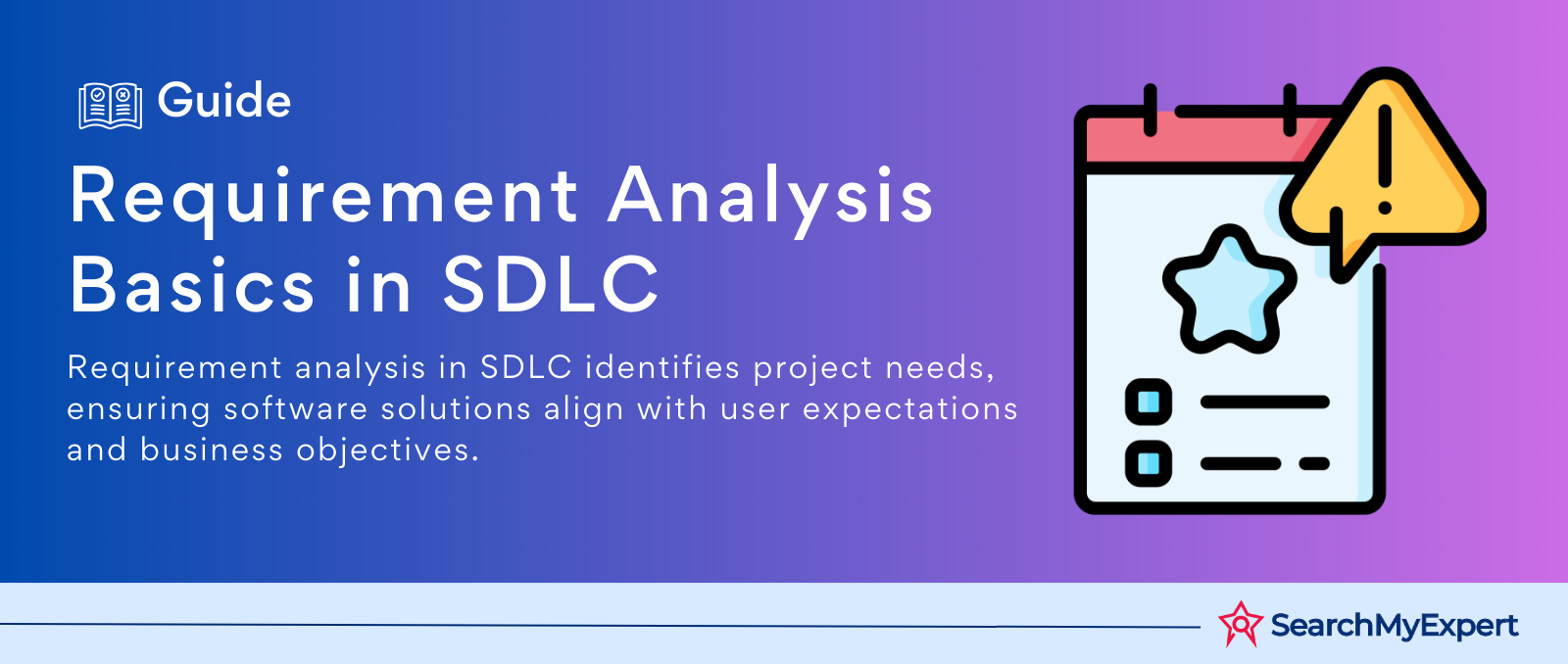 Guide

Requirement Analysis Basics in SDLC

Requirement analysis in SDLC identifies project needs, ensuring software solutions align with user expectations and business objectives.

SearchMyExpert